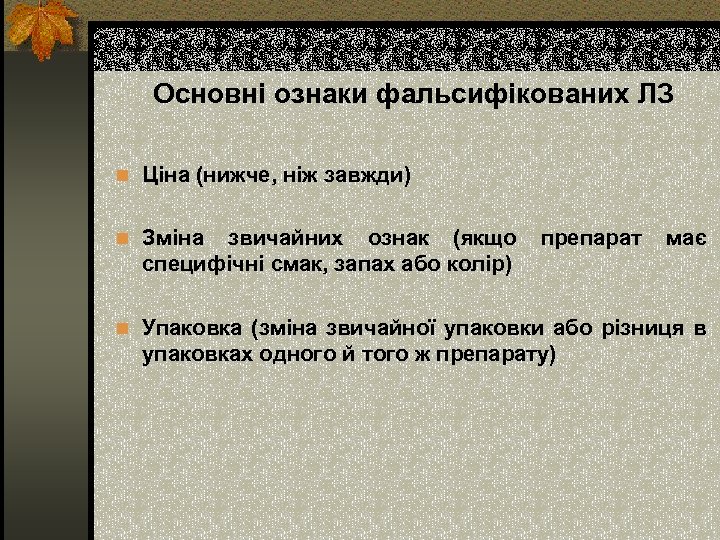 Основні ознаки фальсифікованих ЛЗ

Ціна (нижче, ніж завжди)

Зміна звичайних ознак (якщо препарат має специфічні смак, запах або колір)

Упаковка (зміна звичайної упаковки або різниця в упаковках одного й того ж препарату)